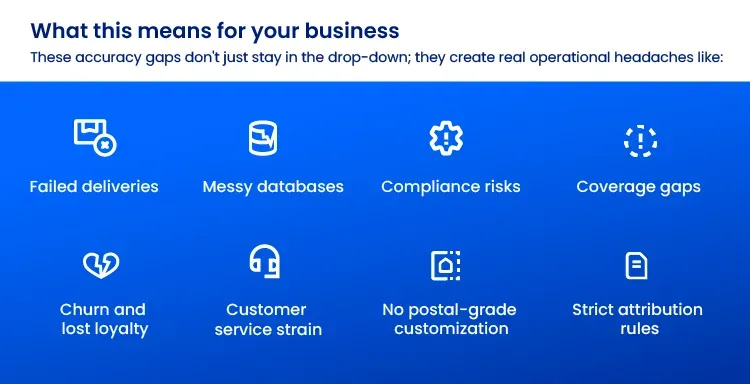 What this means for your business

These accuracy gaps don't just stay in the drop-down; they create real operational headaches like:

Failed deliveries

Messy databases

Compliance risks

Coverage gaps

Churn and lost loyalty

Customer service strain

No postal-grade customization

Strict attribution rules